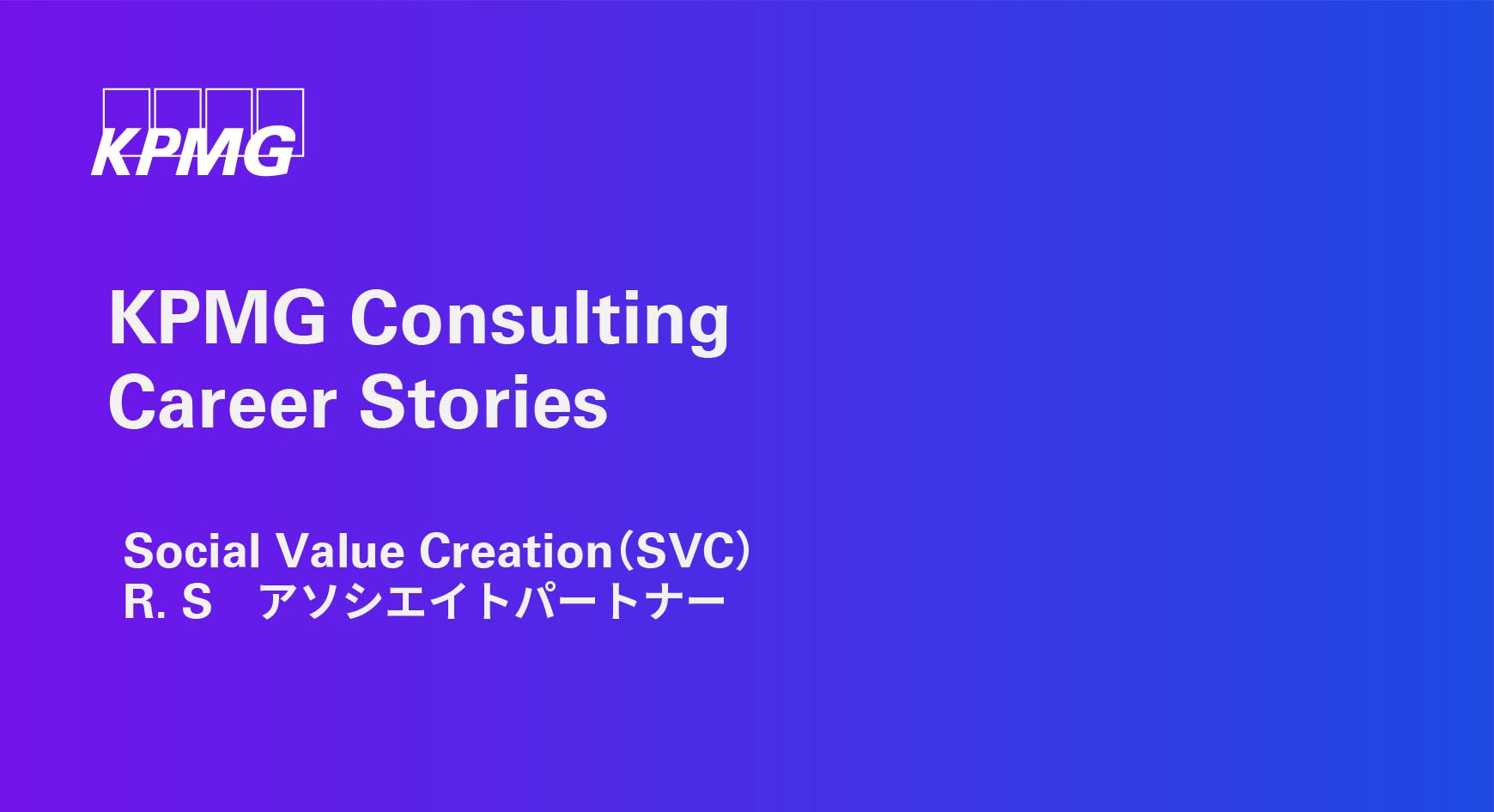 KPMG

KPMG Consulting
Career Stories

Social Value Creation（SVC）
R. S　アソシエイトパートナー